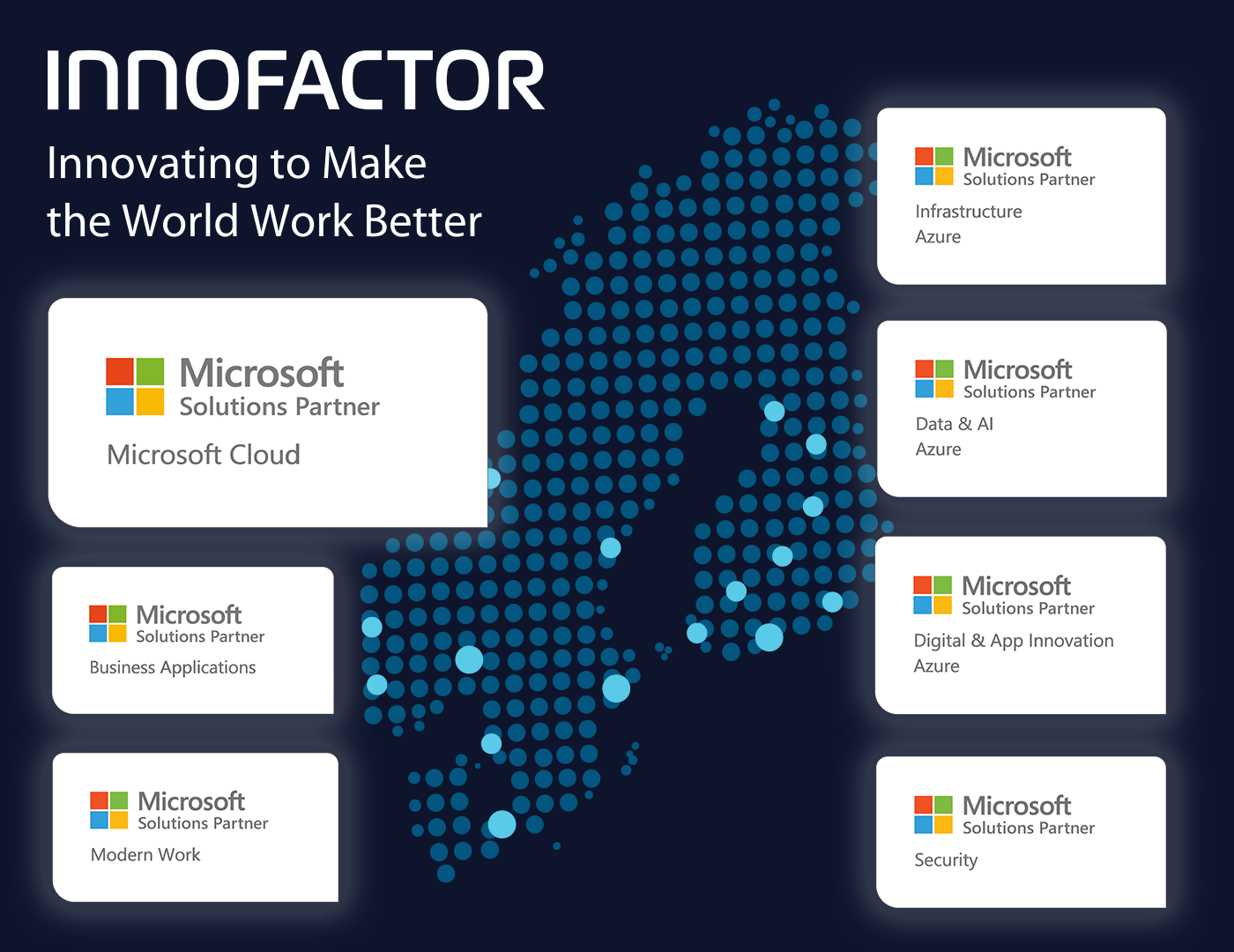 INNOFACTOR

Innovating to Make the World Work Better

Microsoft
Solutions Partner
Microsoft Cloud

Microsoft
Solutions Partner
Business Applications

Microsoft
Solutions Partner
Modern Work

Microsoft
Solutions Partner
Infrastructure
Azure

Microsoft
Solutions Partner
Data & AI
Azure

Microsoft
Solutions Partner
Digital & App Innovation
Azure

Microsoft
Solutions Partner
Security